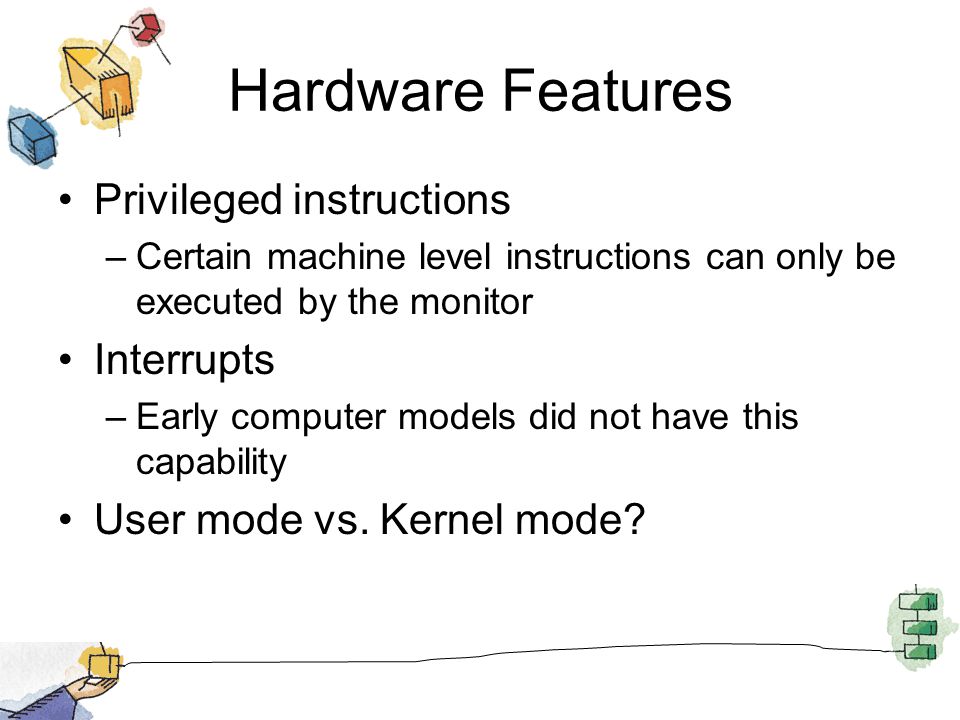 Hardware Features

• Privileged instructions
– Certain machine level instructions can only be executed by the monitor

• Interrupts
– Early computer models did not have this capability

• User mode vs. Kernel mode?